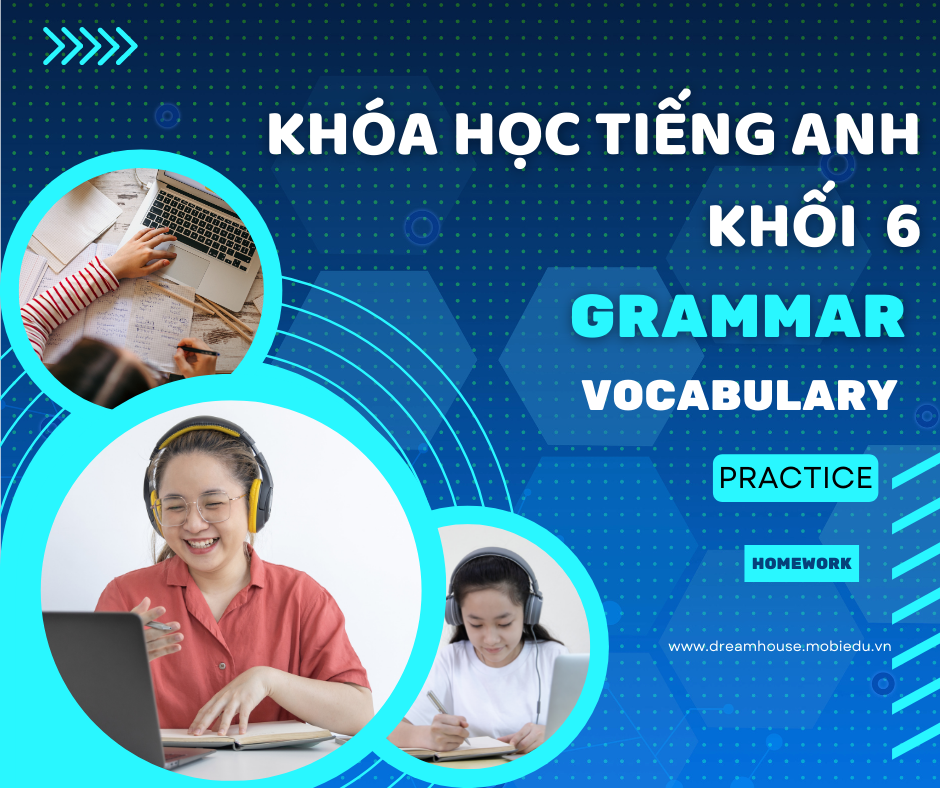 KHÓA HỌC TIẾNG ANH KHỐI 6

GRAMMAR

VOCABULARY

PRACTICE

HOMEWORK

www.dreamhouse.mobiedu.vn